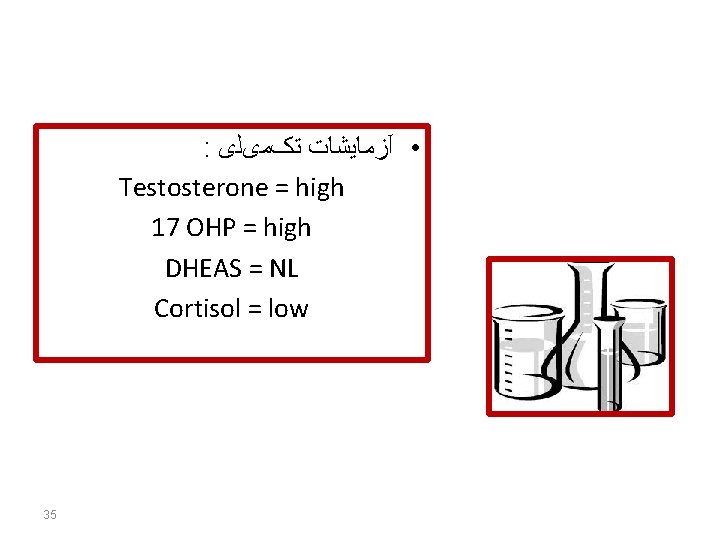 • آزمایشات تکمیلی :

Testosterone = high

17 OHP = high

DHEAS = NL

Cortisol = low

35